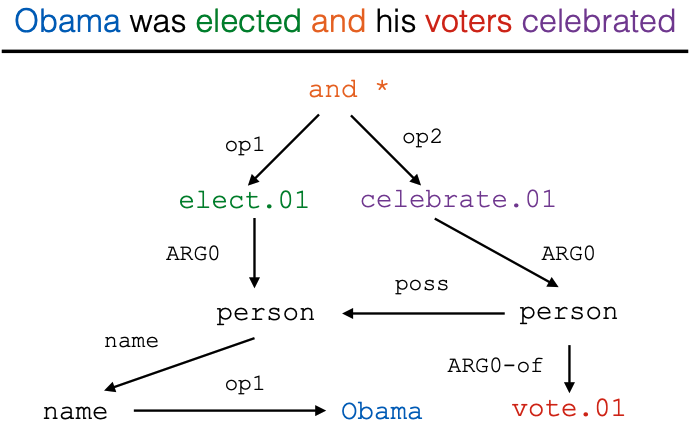 Obama was elected and his voters celebrated

and *

op1

op2

elect.01

celebrate.01

ARG0

ARG0

poss

person

person

name

ARG0-of

op1

name

Obama

vote.01